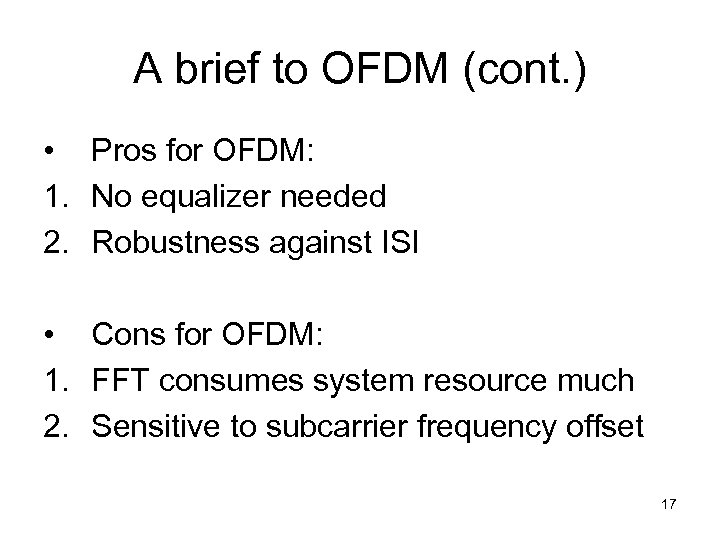 A brief to OFDM (cont.)

• Pros for OFDM:
1. No equalizer needed
2. Robustness against ISI

• Cons for OFDM:
1. FFT consumes system resource much
2. Sensitive to subcarrier frequency offset

17